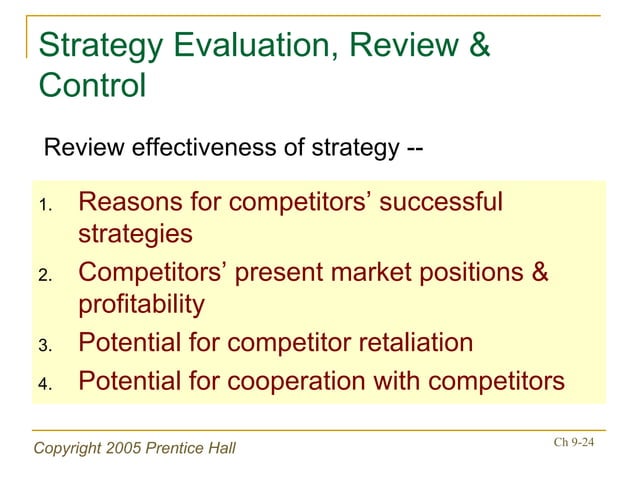 Strategy Evaluation, Review & Control

Review effectiveness of strategy --

1. Reasons for competitors’ successful strategies
2. Competitors’ present market positions & profitability
3. Potential for competitor retaliation
4. Potential for cooperation with competitors

Copyright 2005 Prentice Hall

Ch 9-24